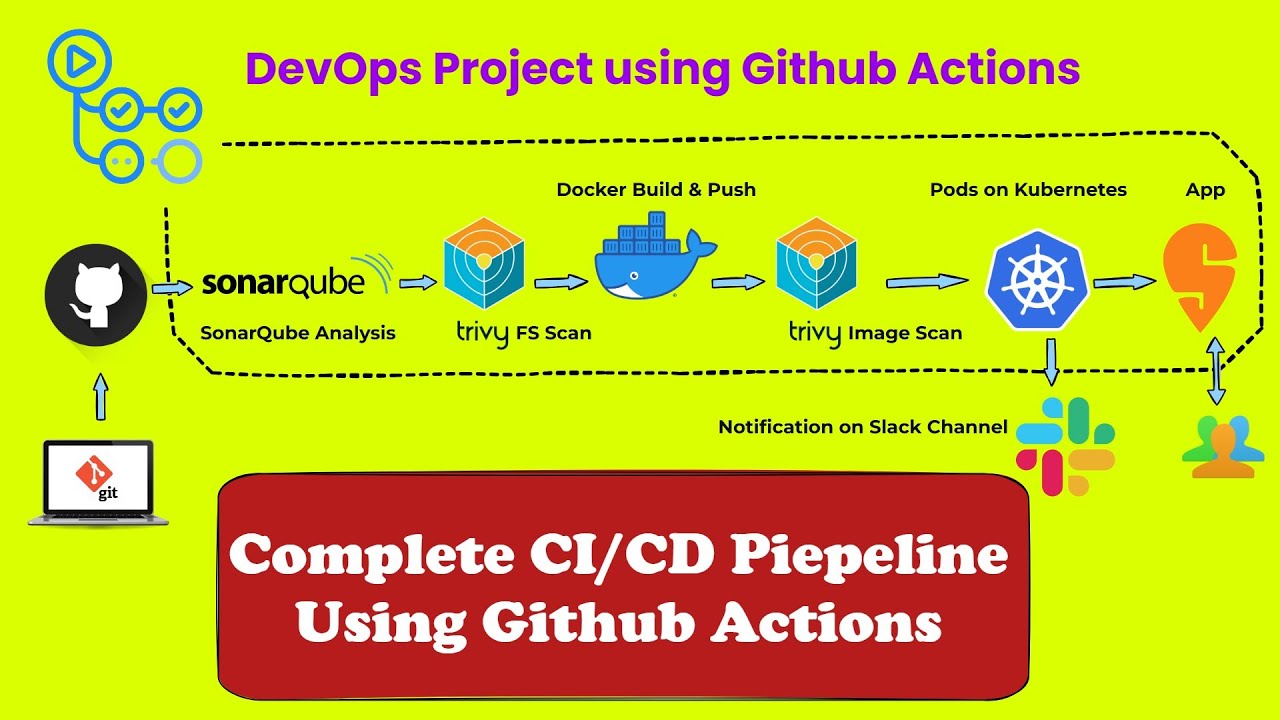 DevOps Project using Github Actions

Docker Build & Push

Pods on Kubernetes

App

sonarqube

SonarQube Analysis

trivy FS Scan

trivy Image Scan

Notification on Slack Channel

git

Complete CI/CD Piepeline Using Github Actions